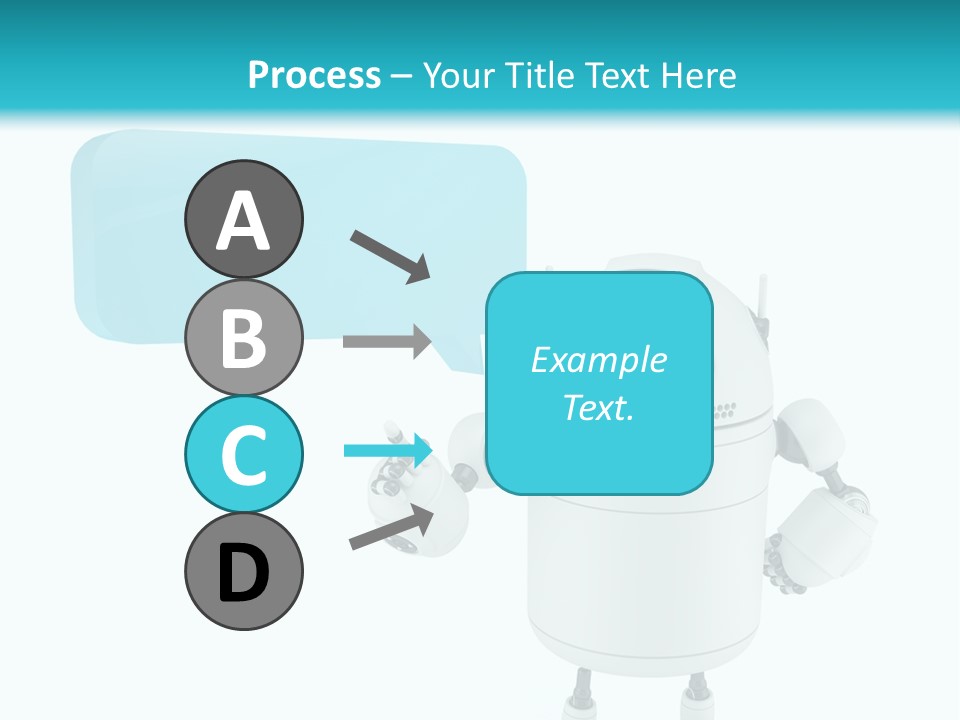 Process – Your Title Text Here

A

B

C

D

Example Text.